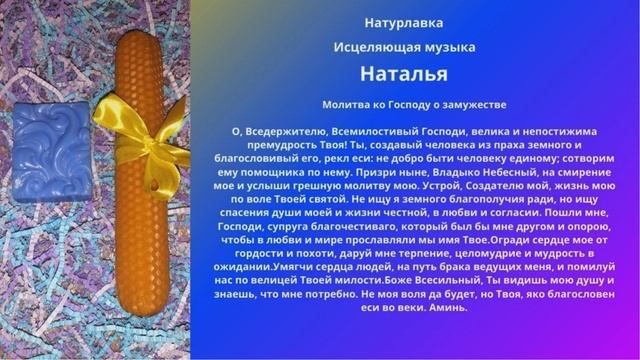 Натурлавка

Исцеляющая музыка

Наталья

Молитва ко Господу о замужестве

О, Вседержителю, Всемилостивый Господи, велика и непостижима премудрость Твоя! Ты, создавый человека из праха земного и благословивый его, рекл еси: не добро быти человеку единому; сотворим ему помощника по нему. Призри ныне, Владыко Небесный, на смирение мое и услыши грешную молитву мою. Устрой, Создателю мой, жизнь мою по воле Твоей святой. Не ищу я земного благополучия ради, но ищу спасения души моей и жизни честной, в любви и согласии. Пошли мне, Господи, супруга благочестиваго, который был бы мне другом и опорою, чтобы в любви и мире прославляли мы имя Твое.Огради сердце мое от гордости и похоти, даруй мне терпение, целомудрие и мудрость в ожидании.Умягчи сердца людей, на путь брака ведущих меня, и помилуй нас по велицей Твоей милости.Боже Всесильный, Ты видишь мою душу и знаешь, что мне потребно. Не моя воля да будет, но Твоя, яко благословен еси во веки. Аминь.